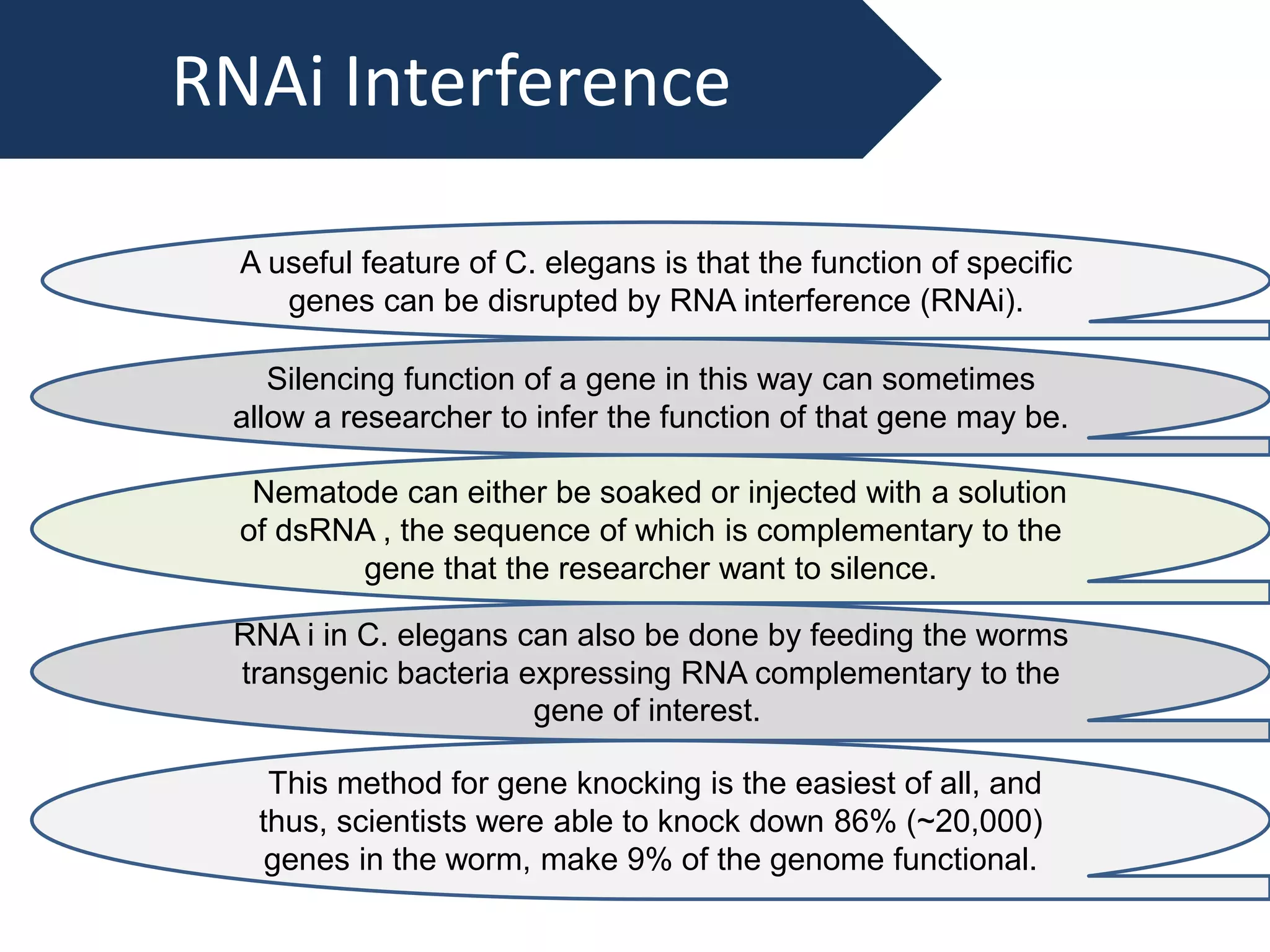 RNAi Interference

A useful feature of C. elegans is that the function of specific genes can be disrupted by RNA interference (RNAi).

Silencing function of a gene in this way can sometimes allow a researcher to infer the function of that gene may be.

Nematode can either be soaked or injected with a solution of dsRNA , the sequence of which is complementary to the gene that the researcher want to silence.

RNA i in C. elegans can also be done by feeding the worms transgenic bacteria expressing RNA complementary to the gene of interest.

This method for gene knocking is the easiest of all, and thus, scientists were able to knock down 86% (~20,000) genes in the worm, make 9% of the genome functional.